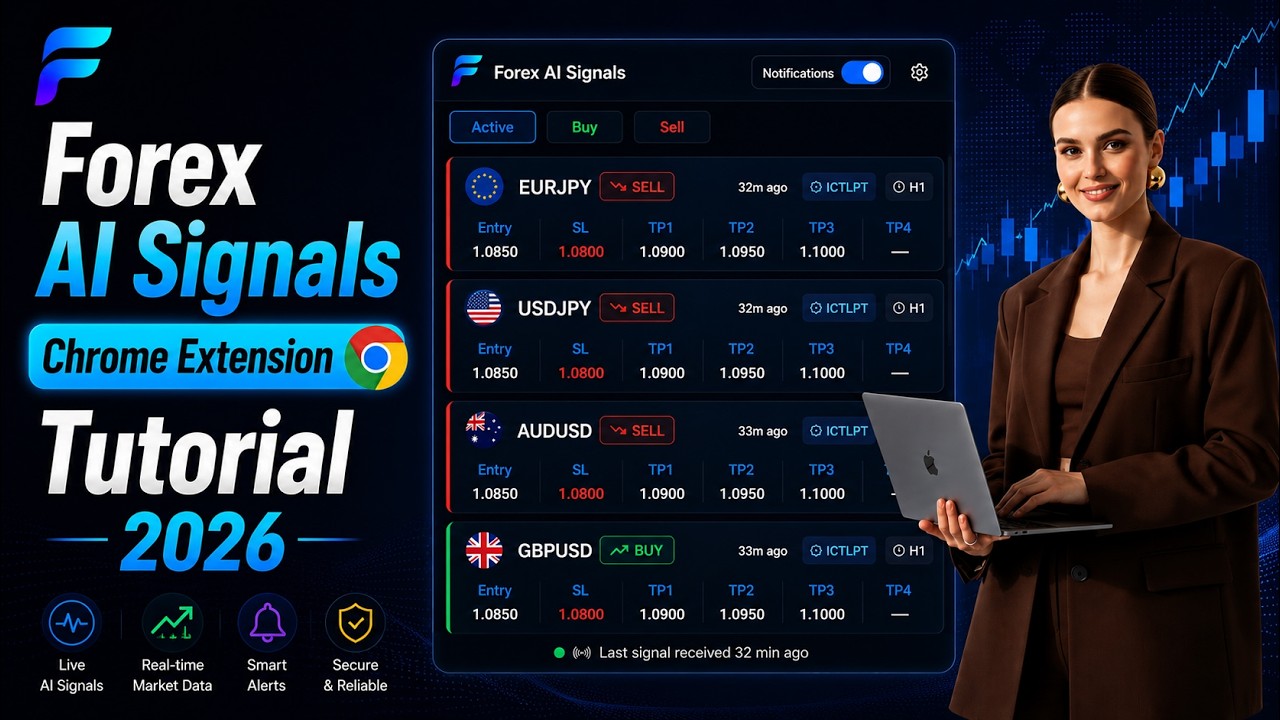 Forex AI Signals

Chrome Extension

Tutorial

2026

Live AI Signals

Real-time Market Data

Smart Alerts

Secure & Reliable

Forex AI Signals

Notifications

Active Buy Sell

EURJPY SELL 32m ago ICTLPT H1

| Entry | SL | TP1 | TP2 | TP3 | TP4 |
|---|---|---|---|---|---|
| 1.0850 | 1.0800 | 1.0900 | 1.0950 | 1.1000 | — |

USDJPY SELL 32m ago ICTLPT H1

| Entry | SL | TP1 | TP2 | TP3 | TP4 |
|---|---|---|---|---|---|
| 1.0850 | 1.0800 | 1.0900 | 1.0950 | 1.1000 | — |

AUDUSD SELL 33m ago ICTLPT

| Entry | SL | TP1 | TP2 | TP3 |
|---|---|---|---|---|
| 1.0850 | 1.0800 | 1.0900 | 1.0950 | 1.1000 |

GBPUSD BUY 33m ago ICTLPT H1

| Entry | SL | TP1 | TP2 | TP3 | TP4 |
|---|---|---|---|---|---|
| 1.0850 | 1.0800 | 1.0900 | 1.0950 | 1.1000 | — |

Last signal received 32 min ago